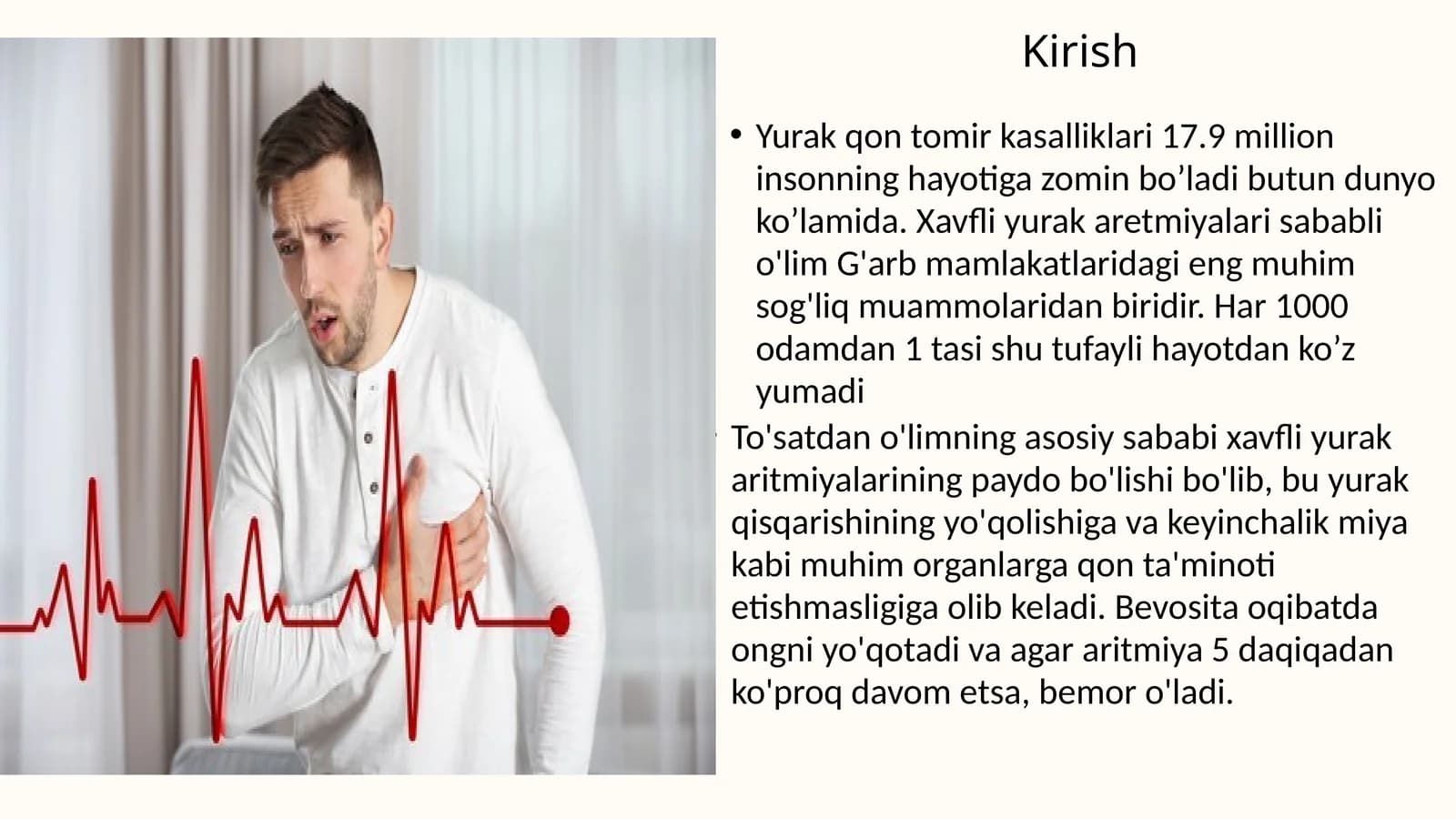 Kirish

• Yurak qon tomir kasalliklari 17.9 million insonning hayotiga zomin bo’ladi butun dunyo ko’lamida. Xavfli yurak aretmiyalari sababli o'lim G'arb mamlakatlaridagi eng muhim sog'liq muammolaridan biridir. Har 1000 odamdan 1 tasi shu tufayli hayotdan ko’z yumadi

• To'satdan o'limning asosiy sababi xavfli yurak aritmiyalarining paydo bo'lishi bo'lib, bu yurak qisqarishining yo'qolishiga va keyinchalik miya kabi muhim organlarga qon ta'minoti etishmasligiga olib keladi. Bevosita oqibatda ongni yo'qotadi va agar aritmiya 5 daqiqadan ko'proq davom etsa, bemor o'ladi.